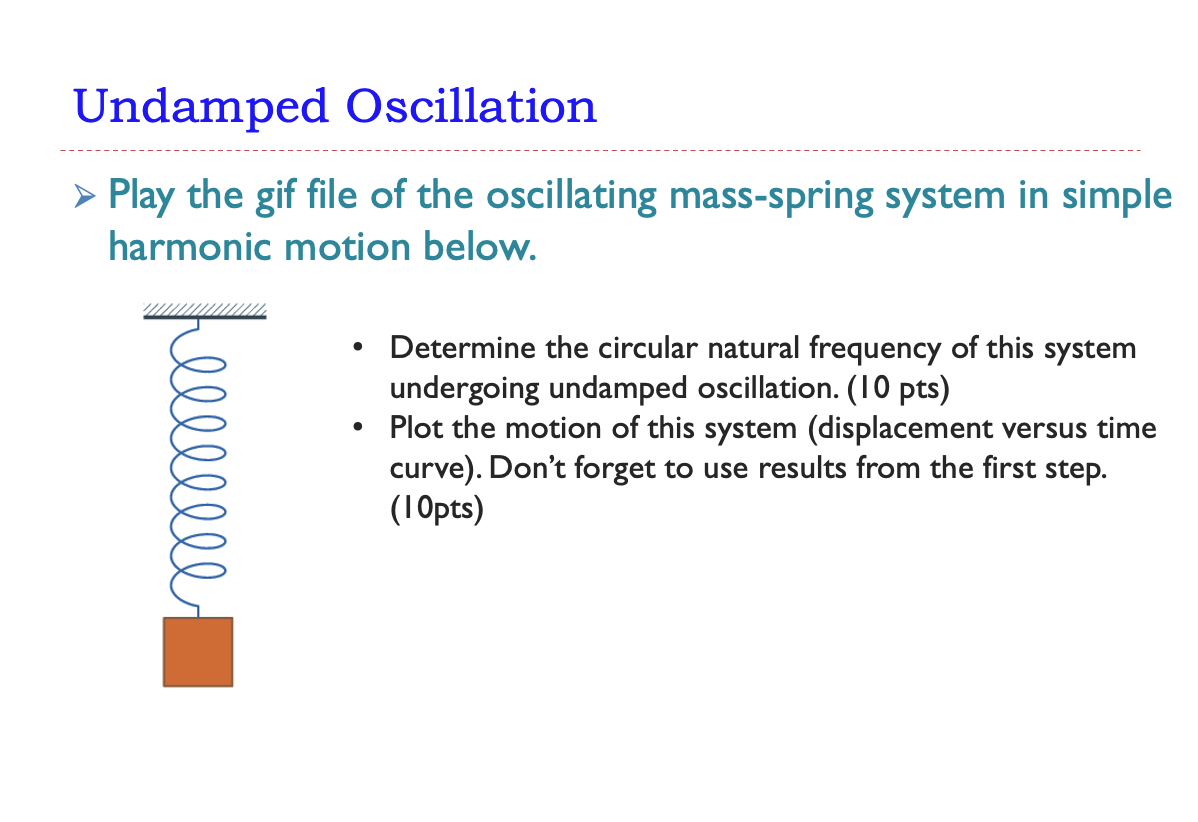 Undamped Oscillation

➢ Play the gif file of the oscillating mass-spring system in simple harmonic motion below.

• Determine the circular natural frequency of this system undergoing undamped oscillation. (10 pts)
• Plot the motion of this system (displacement versus time curve). Don't forget to use results from the first step. (10pts)